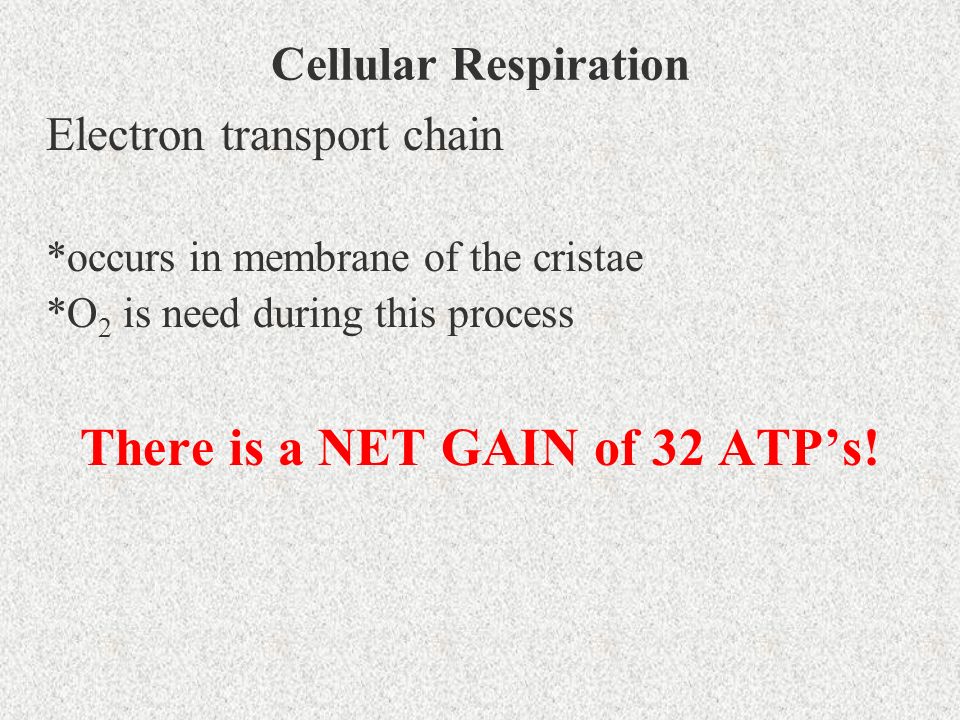 Cellular Respiration

Electron transport chain

*occurs in membrane of the cristae
*$O_2$ is need during this process

There is a NET GAIN of 32 ATP’s!